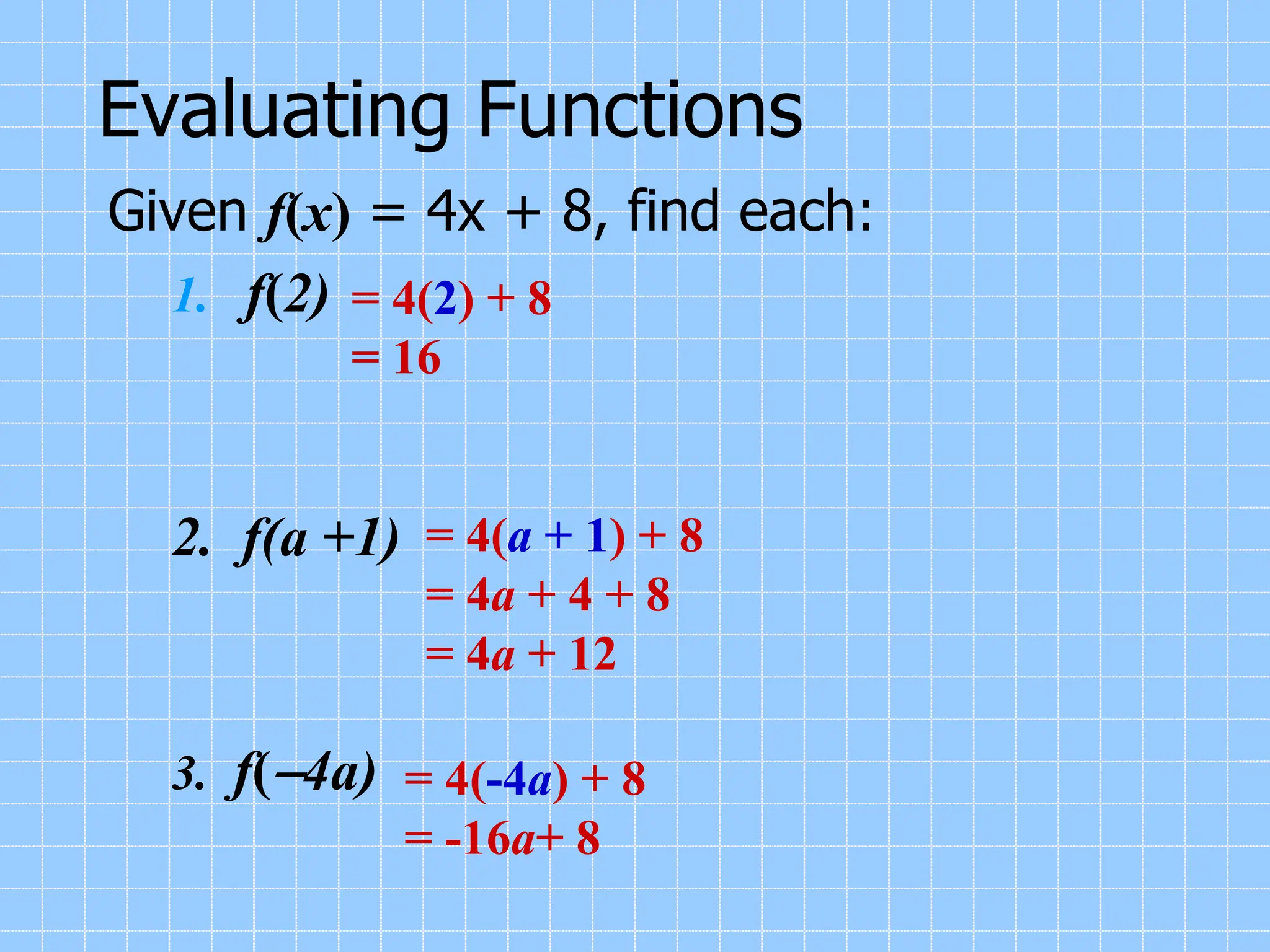 Evaluating Functions

Given $f(x) = 4x + 8$, find each:

1. $f(2)$ $= 4(2) + 8$
$= 16$

2. $f(a + 1)$ $= 4(a + 1) + 8$
$= 4a + 4 + 8$
$= 4a + 12$

3. $f(-4a)$ $= 4(-4a) + 8$
$= -16a + 8$